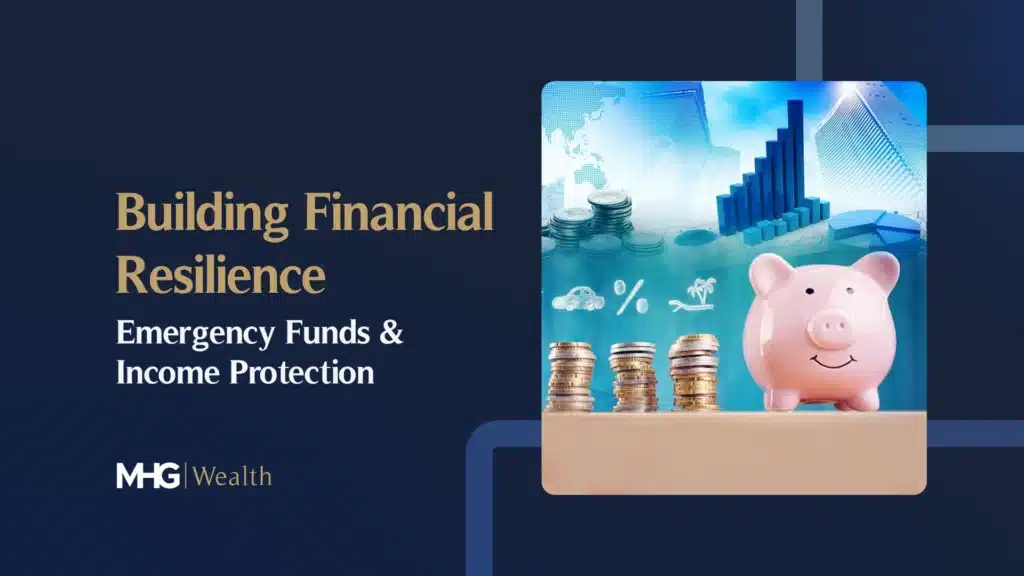 Building Financial Resilience

Emergency Funds & Income Protection

MHG | Wealth

%